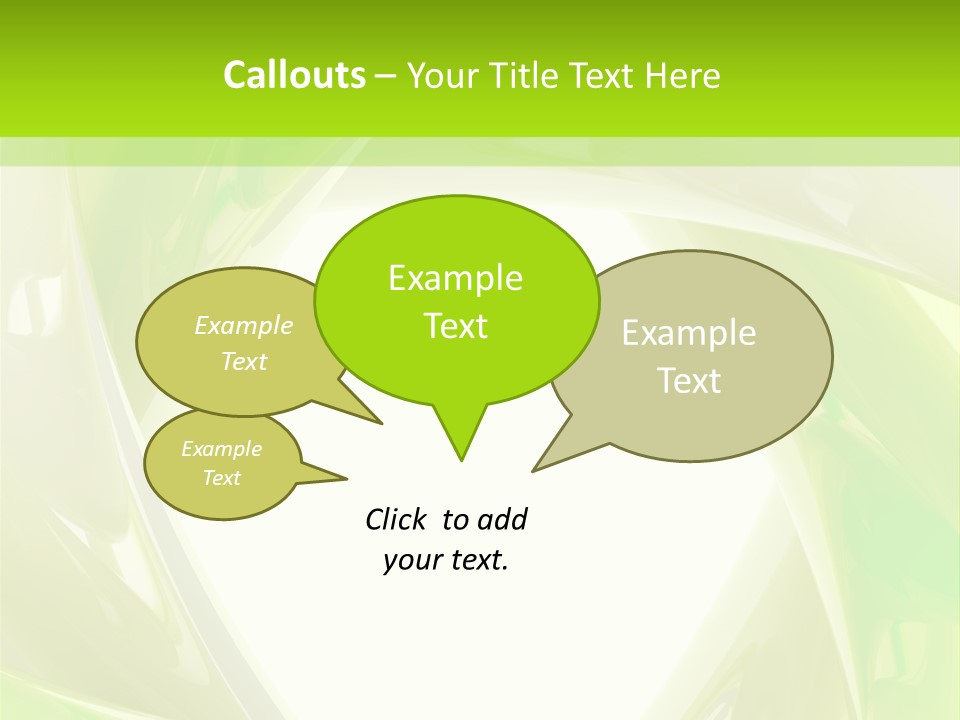 Callouts – Your Title Text Here

Example Text

Example Text

Example Text

Example Text

Click to add your text.